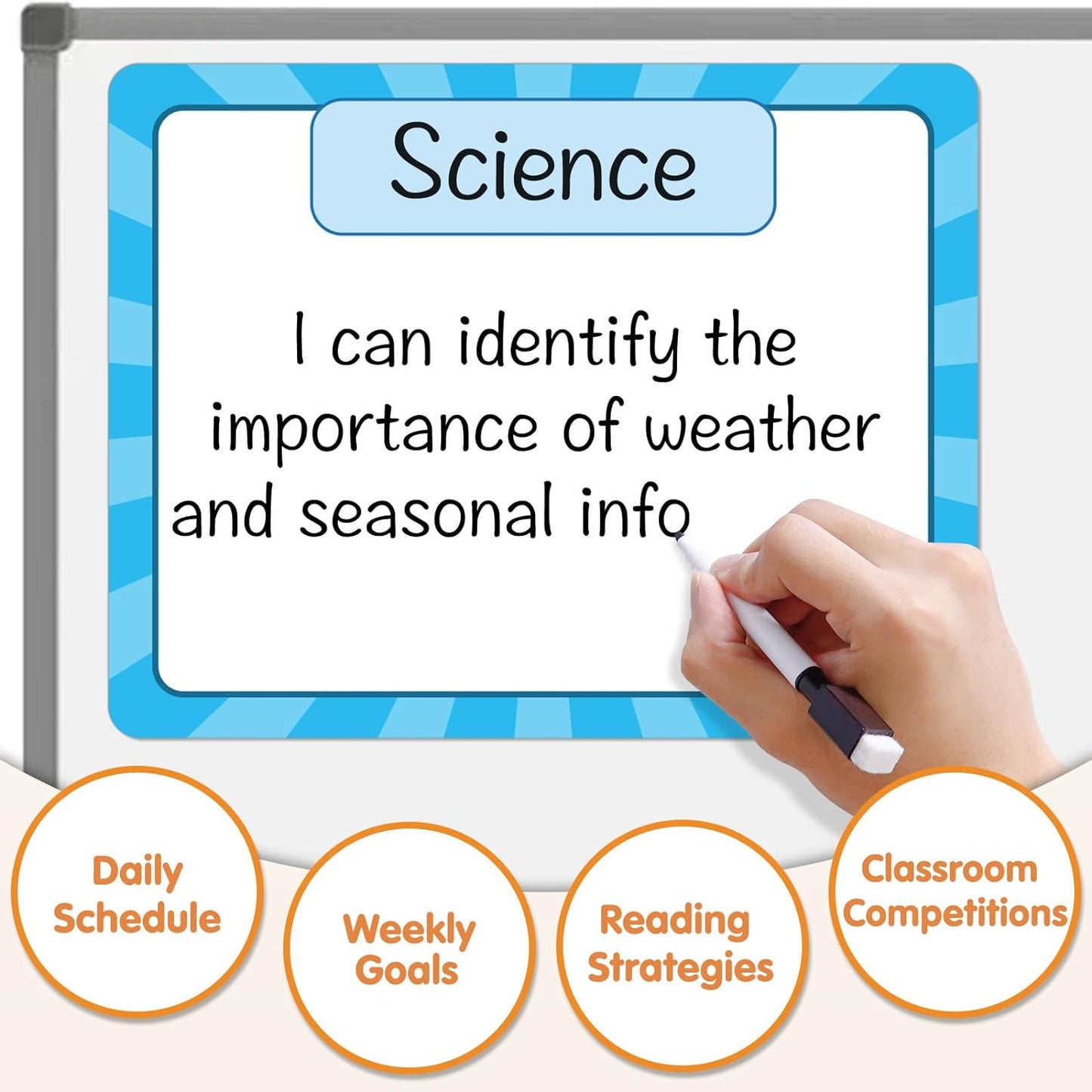 Science

I can identify the importance of weather and seasonal info

Daily Schedule

Weekly Goals

Reading Strategies

Classroom Competitions